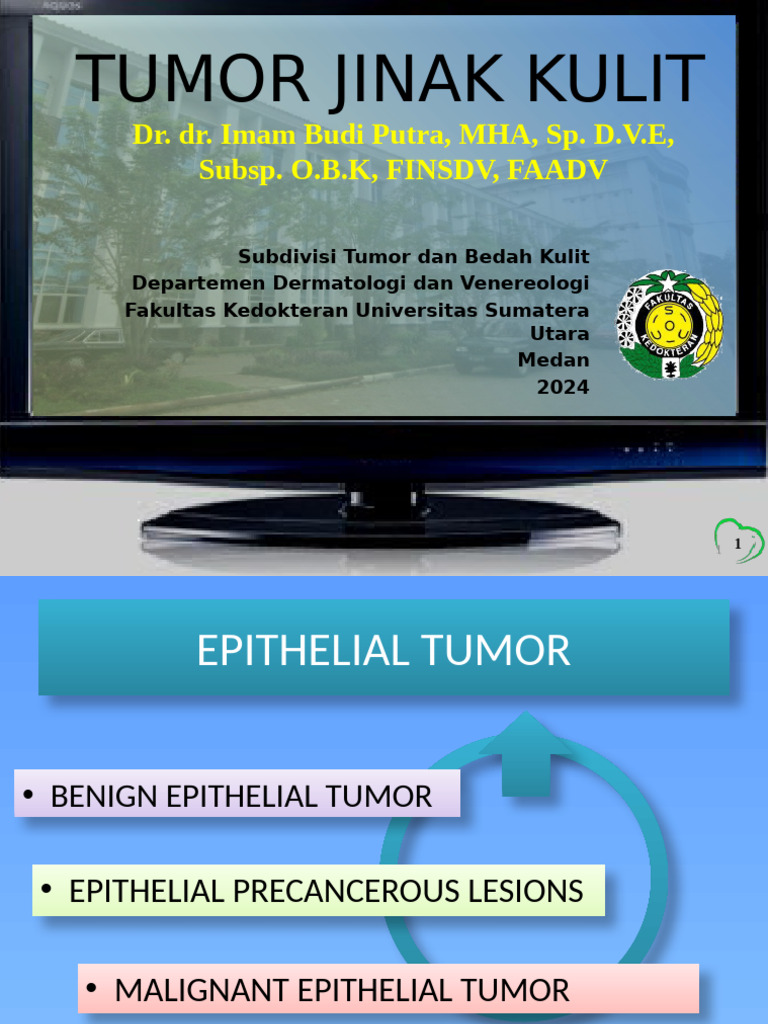 AQUOS

TUMOR JINAK KULIT

Dr. dr. Imam Budi Putra, MHA, Sp. D.V.E, Subsp. O.B.K, FINSDV, FAADV

Subdivisi Tumor dan Bedah Kulit
Departemen Dermatologi dan Venereologi
Fakultas Kedokteran Universitas Sumatera Utara
Medan
2024

FAKULTAS KEDOKTERAN

1

EPITHELIAL TUMOR

• BENIGN EPITHELIAL TUMOR

• EPITHELIAL PRECANCEROUS LESIONS

• MALIGNANT EPITHELIAL TUMOR